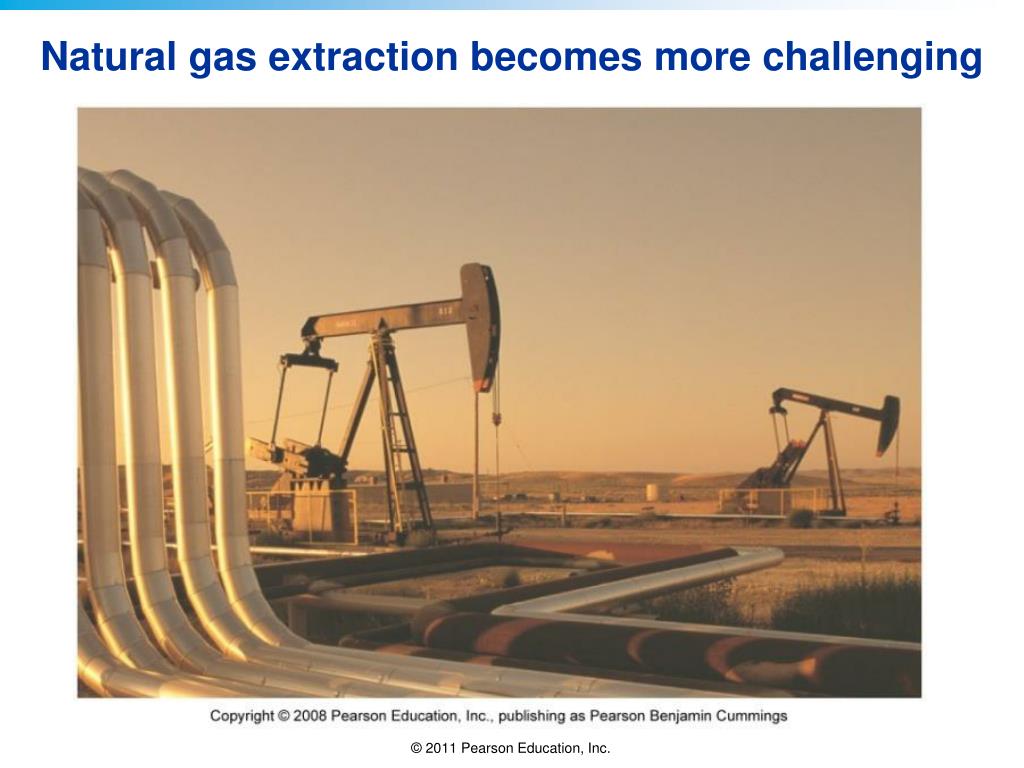 Natural gas extraction becomes more challenging

Copyright © 2008 Pearson Education, Inc., publishing as Pearson Benjamin Cummings

© 2011 Pearson Education, Inc.